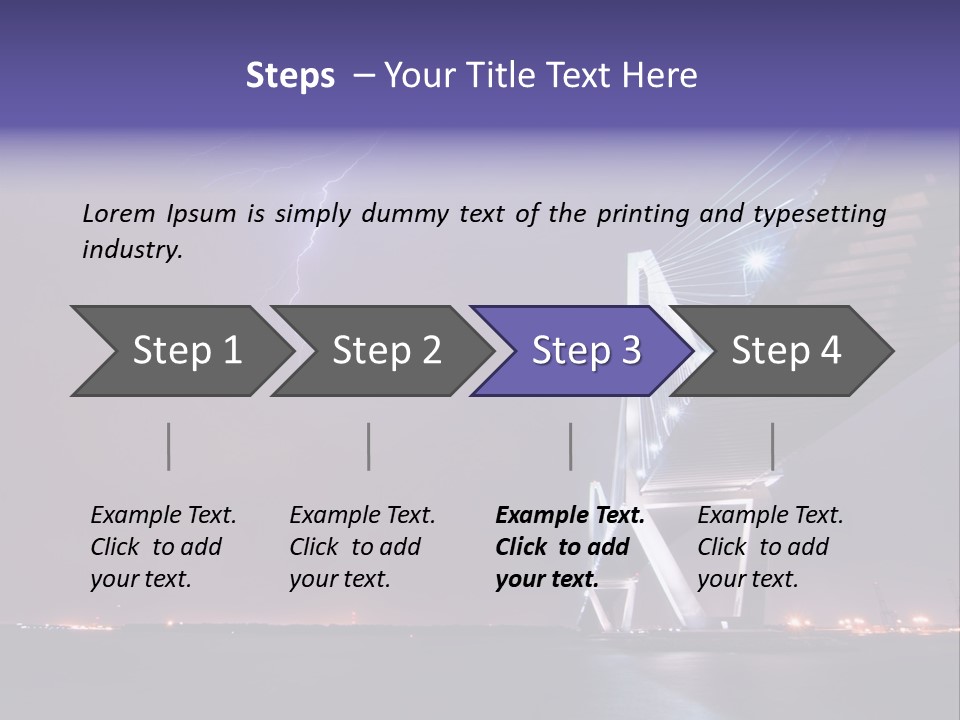 Steps – Your Title Text Here

Lorem Ipsum is simply dummy text of the printing and typesetting industry.

Step 1

Step 2

Step 3

Step 4

Example Text. Click to add your text.

Example Text. Click to add your text.

Example Text. Click to add your text.

Example Text. Click to add your text.